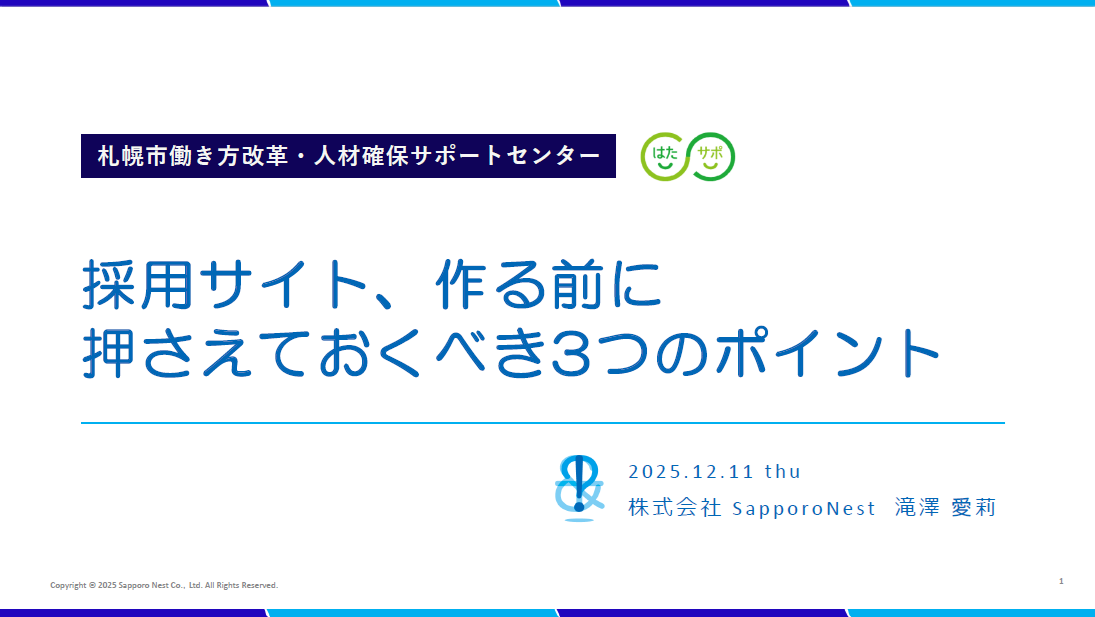 札幌市働き方改革・人材確保サポートセンター

はた サポ

採用サイト、作る前に
押さえておくべき3つのポイント

2025.12.11 thu
株式会社 SapporoNest 滝澤 愛莉

Copyright © 2025 Sapporo Nest Co., Ltd. All Rights Reserved.

1